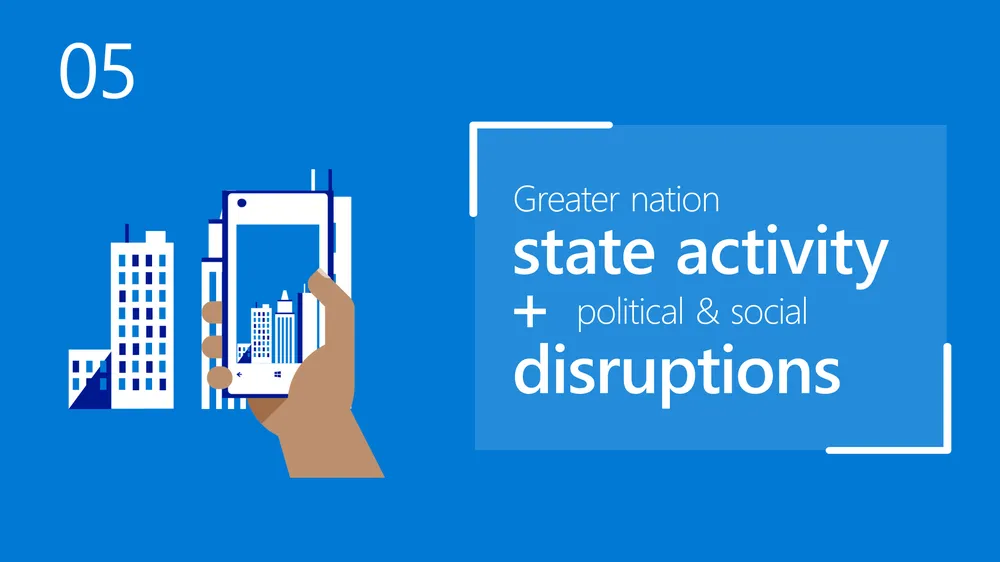 05

Greater nation
state activity
+ political & social
disruptions